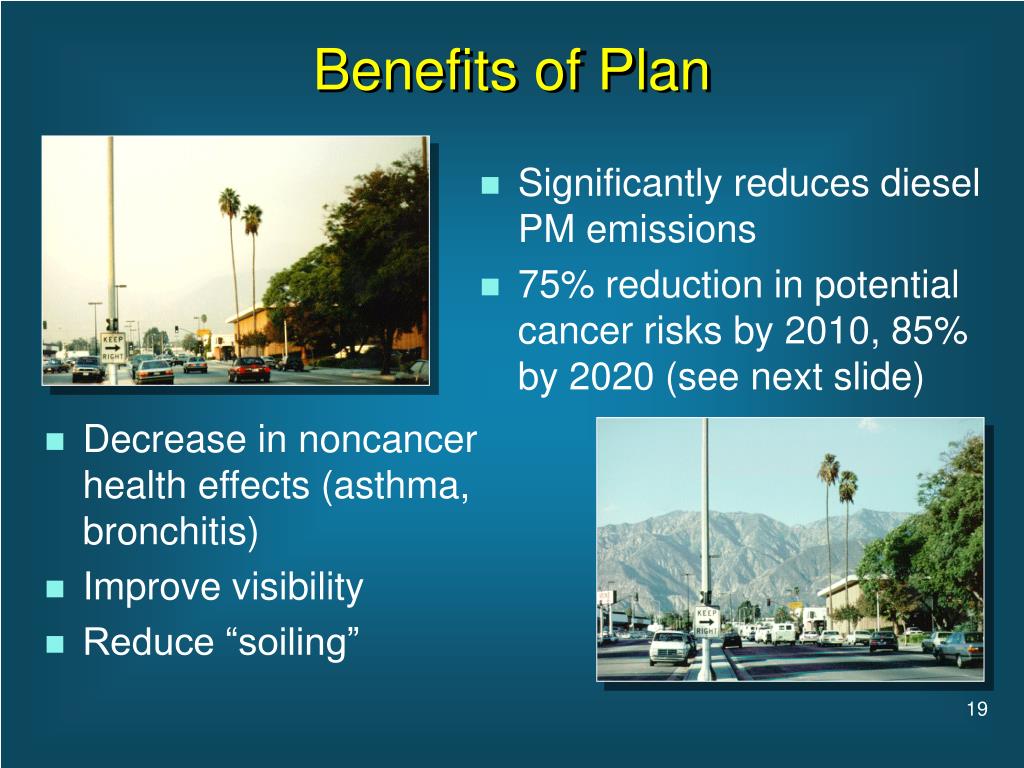 Benefits of Plan

KEEP RIGHT

- Significantly reduces diesel PM emissions
- 75% reduction in potential cancer risks by 2010, 85% by 2020 (see next slide)

- Decrease in noncancer health effects (asthma, bronchitis)
- Improve visibility
- Reduce “soiling”

KEEP RIGHT

19